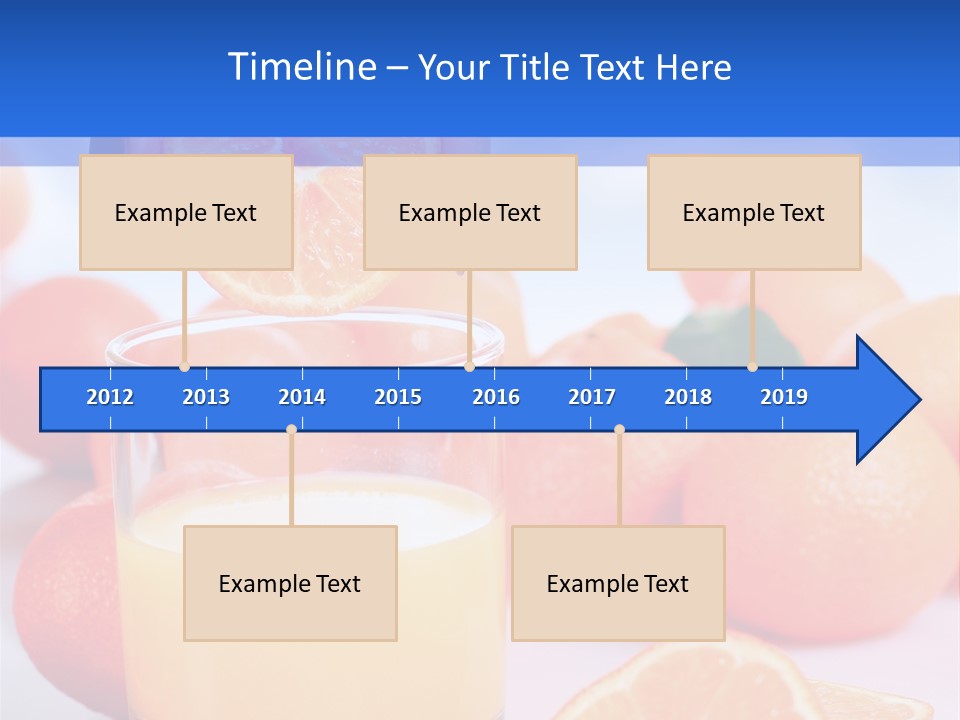 Timeline – Your Title Text Here

Example Text

Example Text

Example Text

2012 2013 2014 2015 2016 2017 2018 2019

Example Text

Example Text